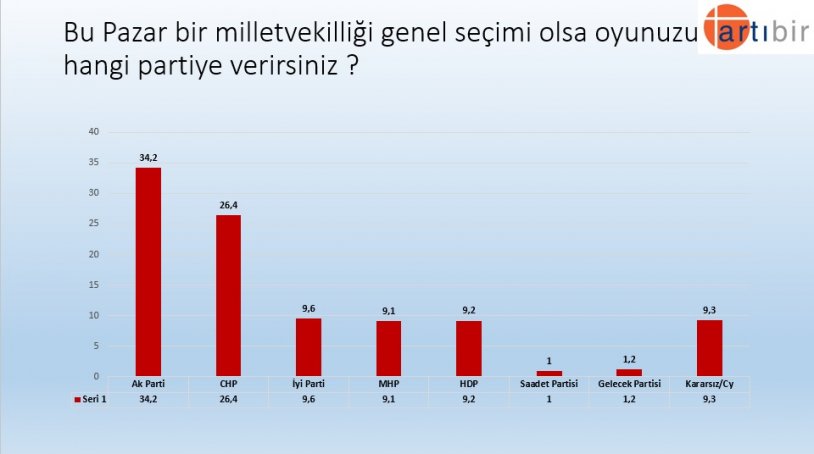 Bu Pazar bir milletvekilliği genel seçimi olsa oyunuzu hangi partiye verirsiniz ?

artıbir

40
35
30
25
20
15
10
5
0

34,2
26,4
9,6
9,1
9,2
1
1,2
9,3

| | Ak Parti | CHP | İyi Parti | MHP | HDP | Saadet Partisi | Gelecek Partisi | Kararsız/Cy |
|---|---|---|---|---|---|---|---|---|
| Seri 1 | 34,2 | 26,4 | 9,6 | 9,1 | 9,2 | 1 | 1,2 | 9,3 |